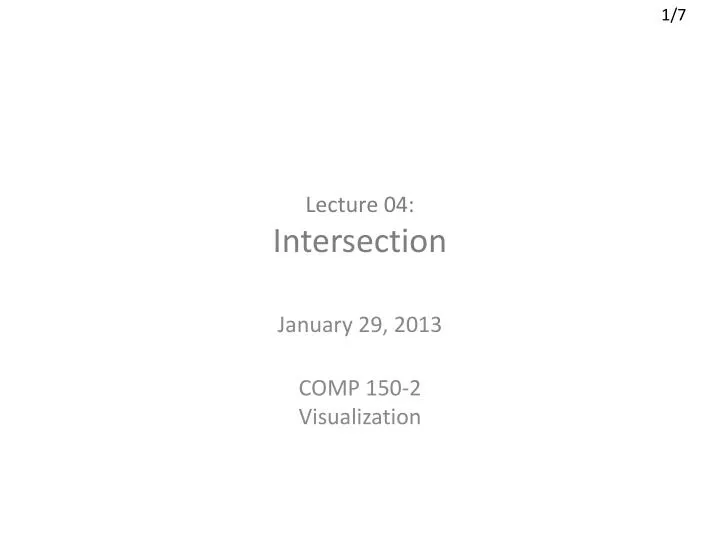 1/7

Lecture 04:
Intersection

January 29, 2013

COMP 150-2
Visualization